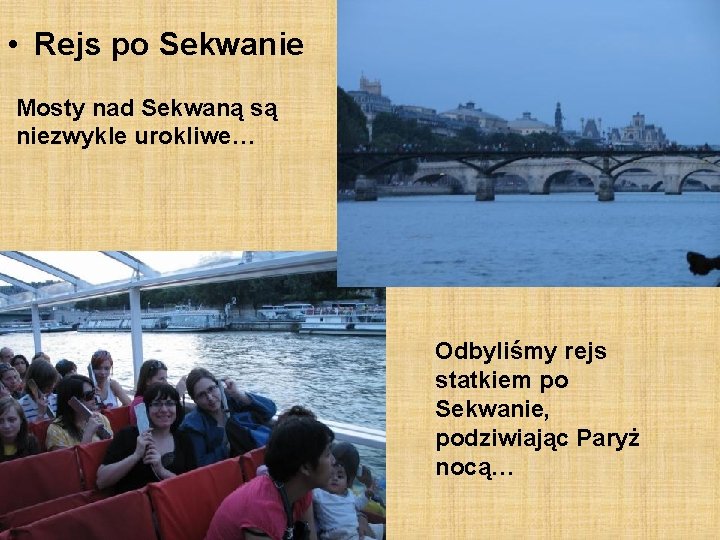 • Rejs po Sekwanie

Mosty nad Sekwaną są niezwykle urokliwe…

Odbyliśmy rejs statkiem po Sekwanie, podziwiając Paryż nocą…